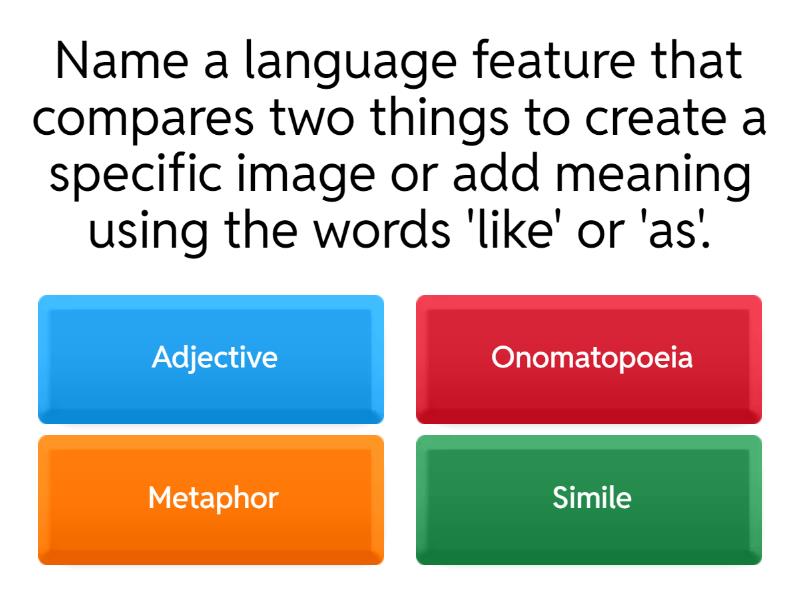 Name a language feature that compares two things to create a specific image or add meaning using the words 'like' or 'as'.

Adjective

Onomatopoeia

Metaphor

Simile